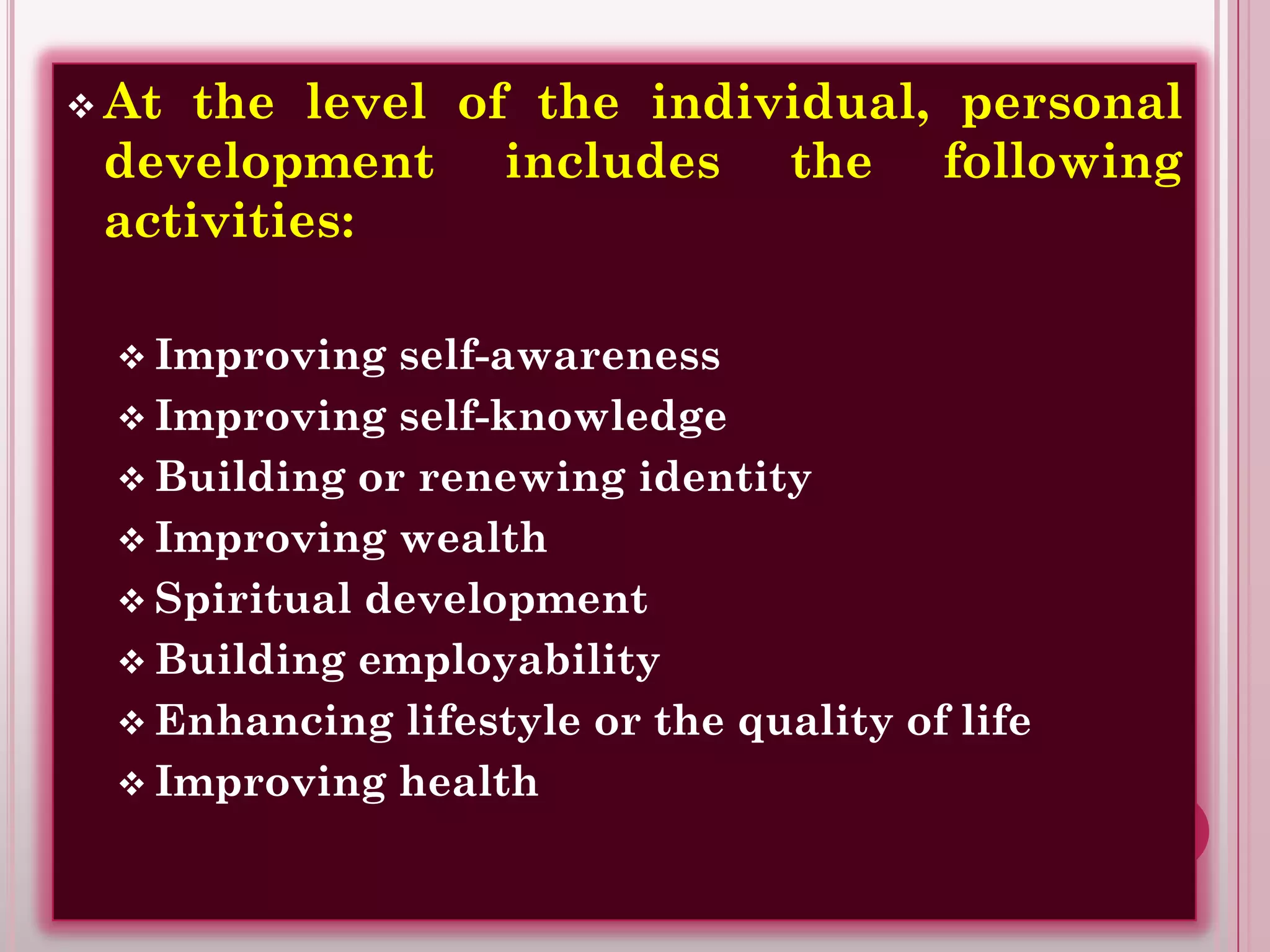 ❖ At the level of the individual, personal development includes the following activities:

❖ Improving self-awareness
❖ Improving self-knowledge
❖ Building or renewing identity
❖ Improving wealth
❖ Spiritual development
❖ Building employability
❖ Enhancing lifestyle or the quality of life
❖ Improving health